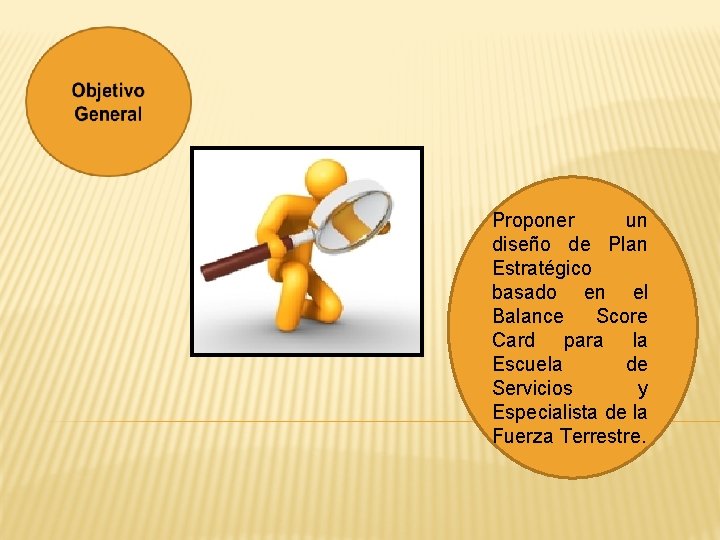 Objetivo General

Proponer un diseño de Plan Estratégico basado en el Balance Score Card para la Escuela de Servicios y Especialista de la Fuerza Terrestre.